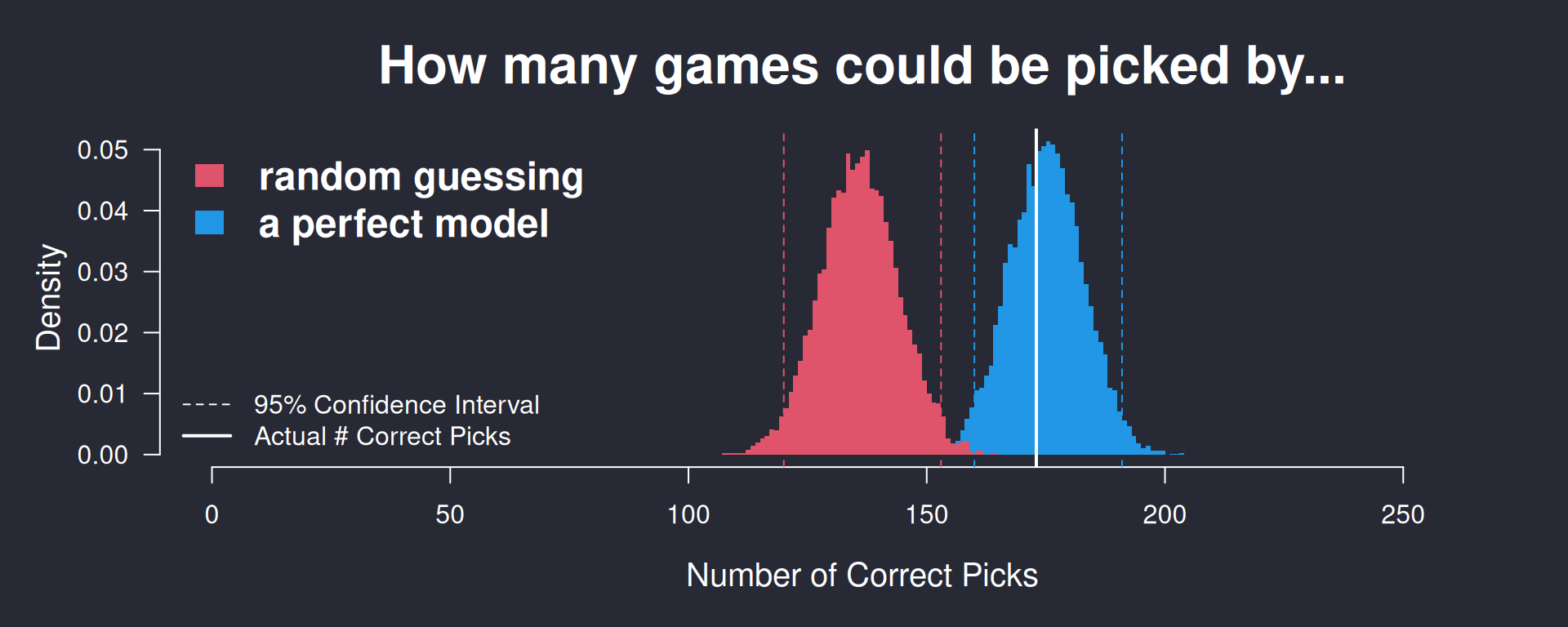 How many games could be picked by...

random guessing
a perfect model

95% Confidence Interval
Actual # Correct Picks

Density

0.05
0.04
0.03
0.02
0.01
0.00

0
50
100
150
200
250

Number of Correct Picks